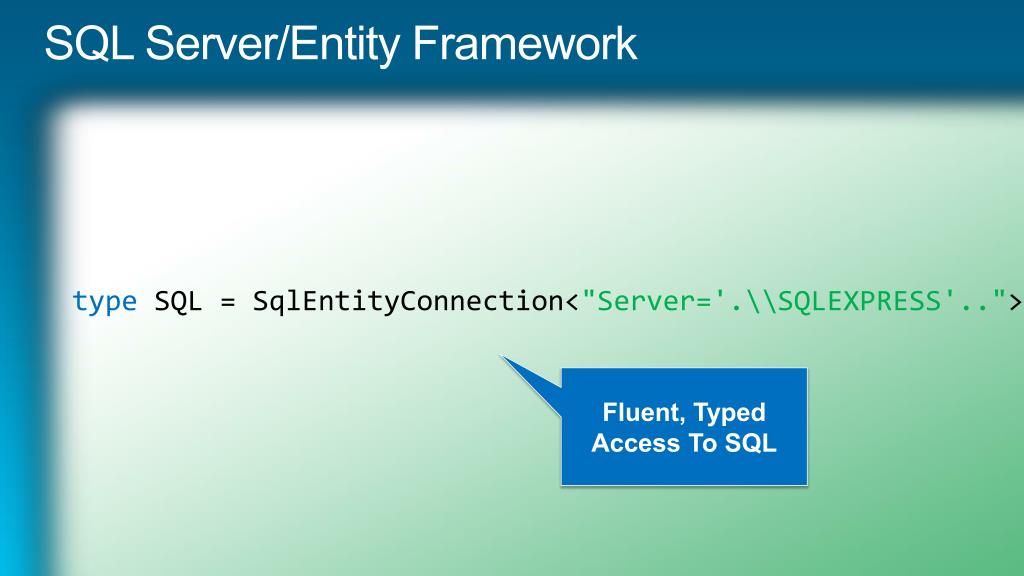 SQL Server/Entity Framework

type SQL = SqlEntityConnection<"Server='.\\SQLEXPRESS'..">

Fluent, Typed Access To SQL